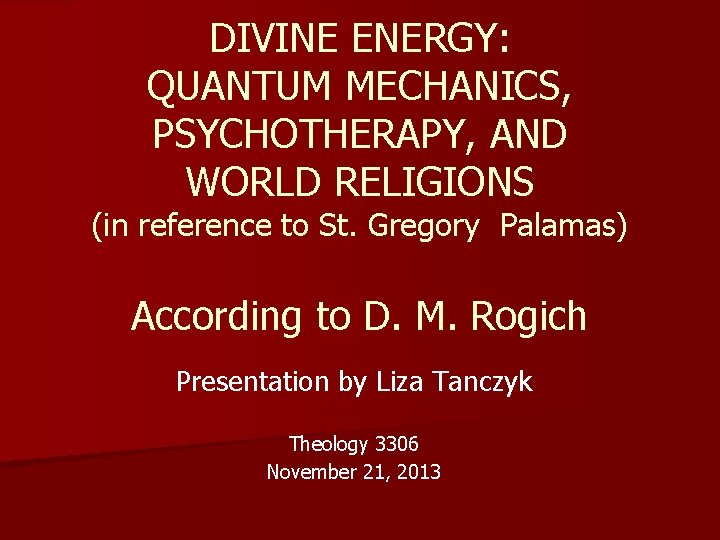 DIVINE ENERGY:
QUANTUM MECHANICS, PSYCHOTHERAPY, AND WORLD RELIGIONS
(in reference to St. Gregory Palamas)

According to D. M. Rogich

Presentation by Liza Tanczyk

Theology 3306
November 21, 2013